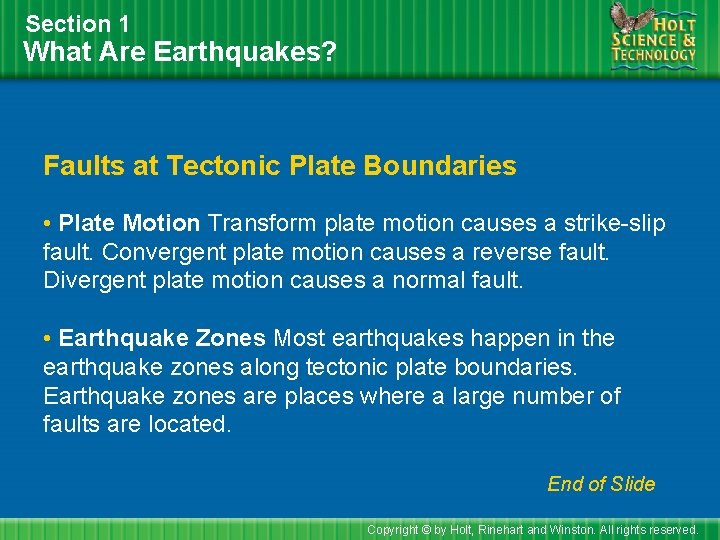 Section 1
What Are Earthquakes?

HOLT
SCIENCE &
TECHNOLOGY

Faults at Tectonic Plate Boundaries

• Plate Motion Transform plate motion causes a strike-slip fault. Convergent plate motion causes a reverse fault. Divergent plate motion causes a normal fault.

• Earthquake Zones Most earthquakes happen in the earthquake zones along tectonic plate boundaries. Earthquake zones are places where a large number of faults are located.

End of Slide

Copyright © by Holt, Rinehart and Winston. All rights reserved.